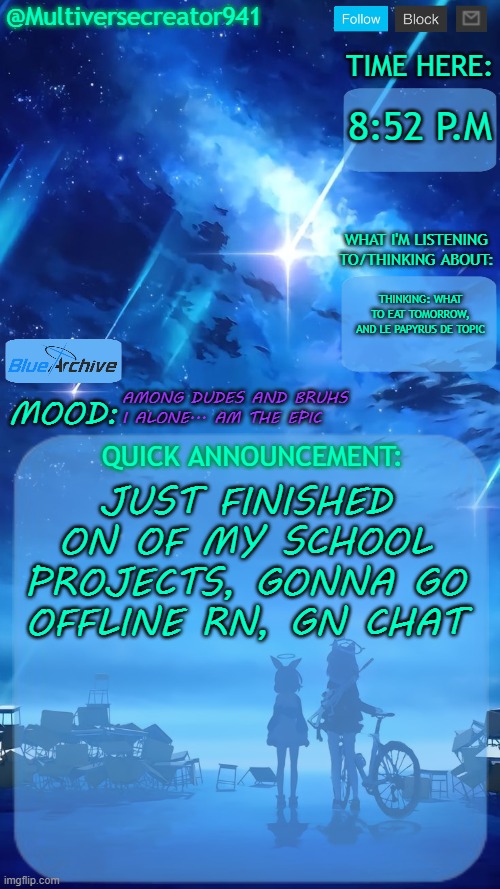 @Multiversecreator941

Follow Block

TIME HERE:

8:52 P.M

WHAT I'M LISTENING TO/THINKING ABOUT:

THINKING: WHAT TO EAT TOMORROW, AND LE PAPYRUS DE TOPIC

BlueArchive

MOOD: AMONG DUDES AND BRUHS I ALONE... AM THE EPIC

QUICK ANNOUNCEMENT:

JUST FINISHED ON OF MY SCHOOL PROJECTS, GONNA GO OFFLINE RN, GN CHAT

imgflip.com